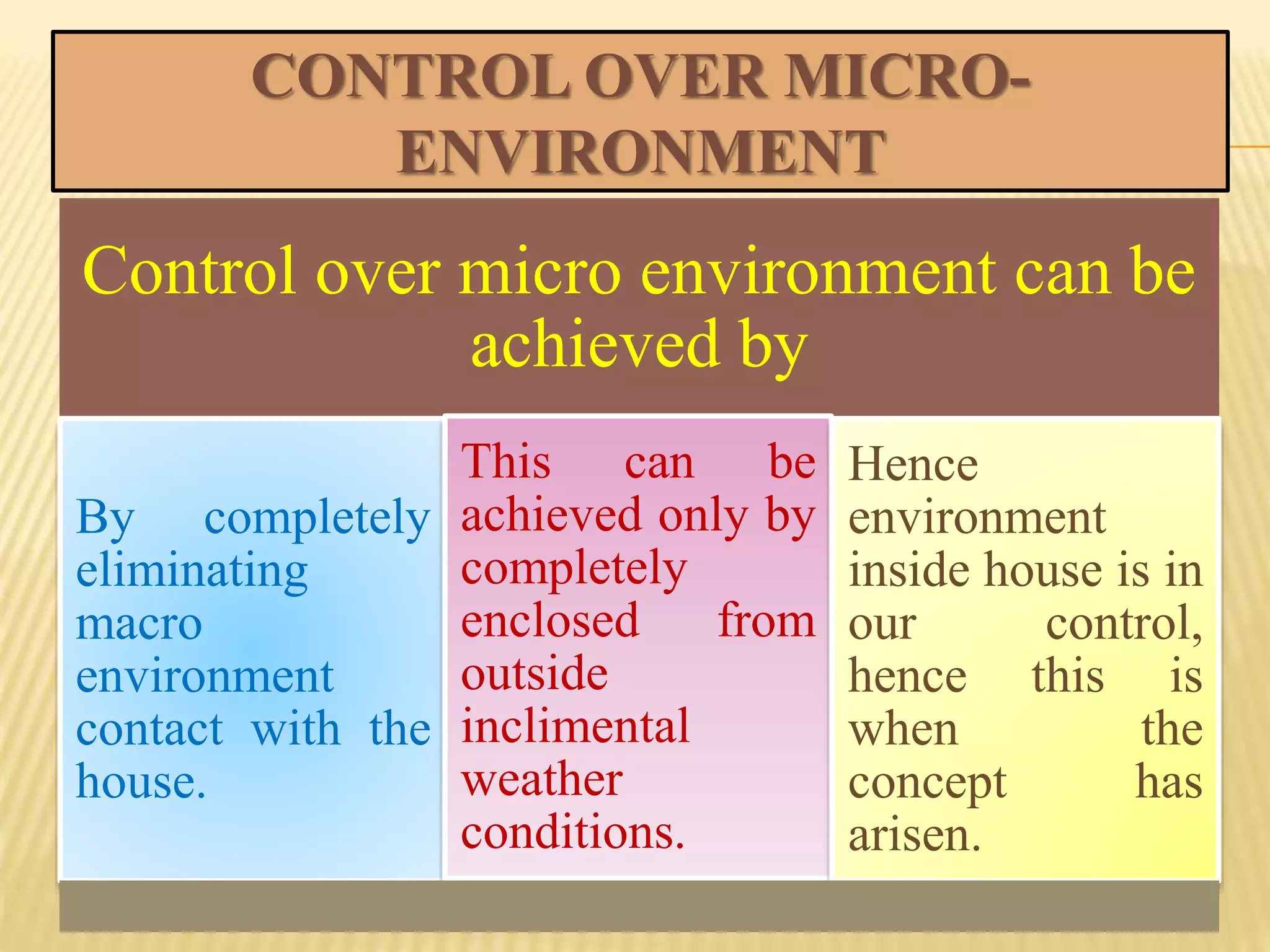 CONTROL OVER MICRO-ENVIRONMENT

Control over micro environment can be achieved by

By completely eliminating macro environment contact with the house.

This can be achieved only by completely enclosed from outside inclimental weather conditions.

Hence environment inside house is in our control, hence this is when the concept has arisen.